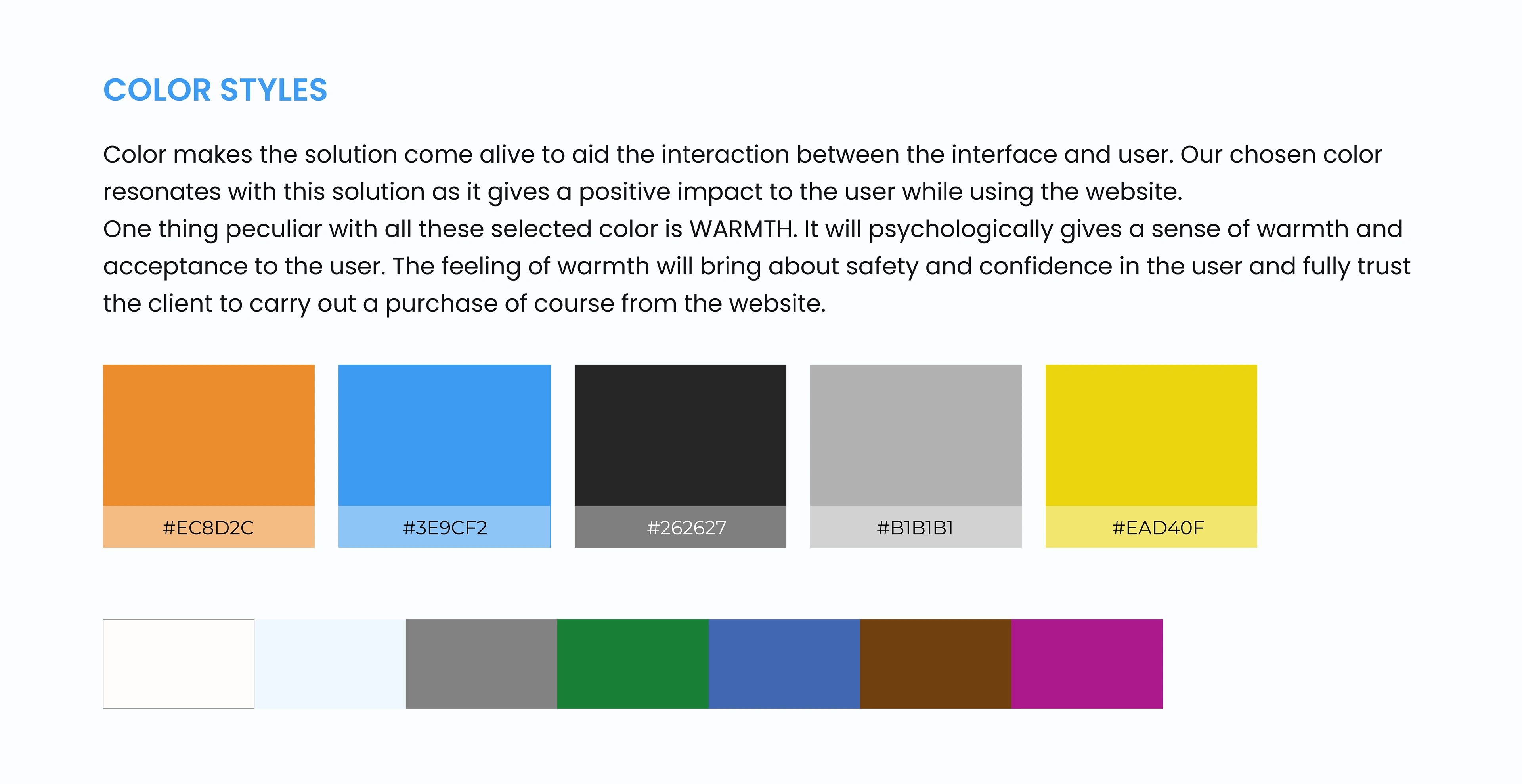 COLOR STYLES

Color makes the solution come alive to aid the interaction between the interface and user. Our chosen color resonates with this solution as it gives a positive impact to the user while using the website.
One thing peculiar with all these selected color is WARMTH. It will psychologically gives a sense of warmth and acceptance to the user. The feeling of warmth will bring about safety and confidence in the user and fully trust the client to carry out a purchase of course from the website.

#EC8D2C

#3E9CF2

#262627

#B1B1B1

#EAD40F